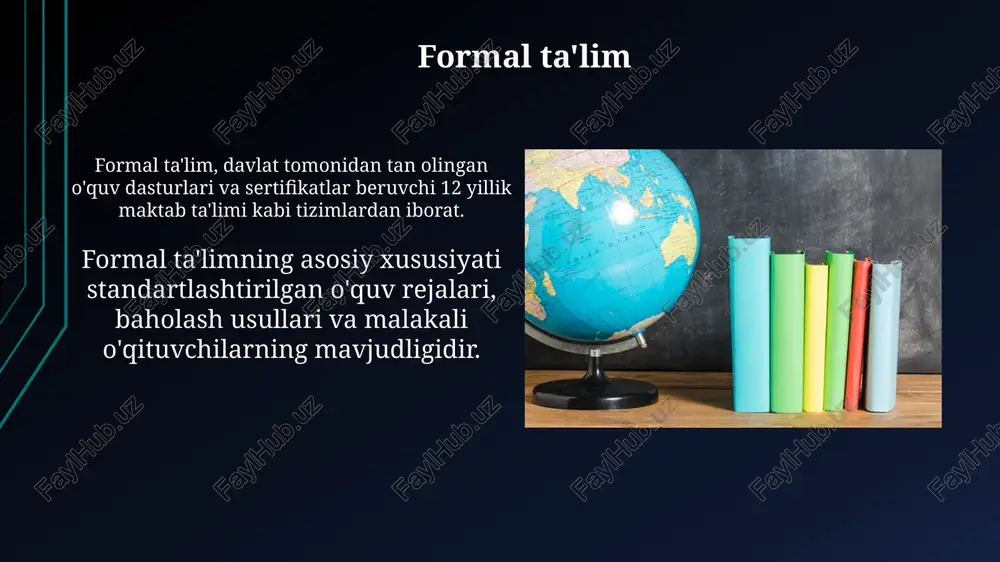 Formal ta'lim

Formal ta'lim, davlat tomonidan tan olingan o'quv dasturlari va sertifikatlar beruvchi 12 yillik maktab ta'limi kabi tizimlardan iborat.

Formal ta'limning asosiy xususiyati standartlashtirilgan o'quv rejalari, baholash usullari va malakali o'qituvchilarning mavjudligidir.

FaylHub.uz